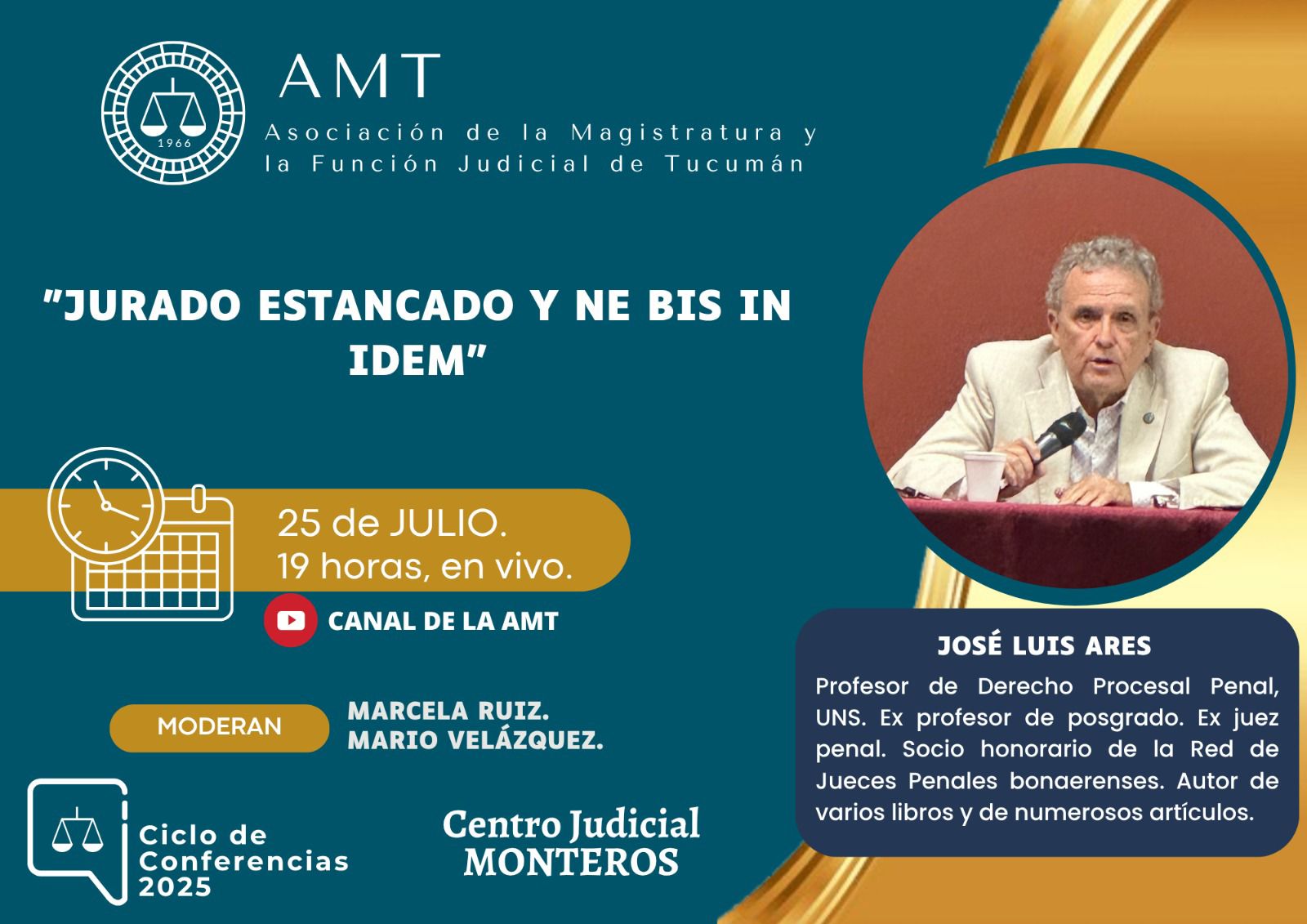 1966

AMT

Asociación de la Magistratura y la Función Judicial de Tucumán

"JURADO ESTANCADO Y NE BIS IN IDEM"

25 de JULIO.
19 horas, en vivo.

CANAL DE LA AMT

MODERAN

MARCELA RUIZ.
MARIO VELÁZQUEZ.

Ciclo de Conferencias 2025

Centro Judicial MONTEROS

JOSÉ LUIS ARES

Profesor de Derecho Procesal Penal, UNS. Ex profesor de posgrado. Ex juez penal. Socio honorario de la Red de Jueces Penales bonaerenses. Autor de varios libros y de numerosos artículos.